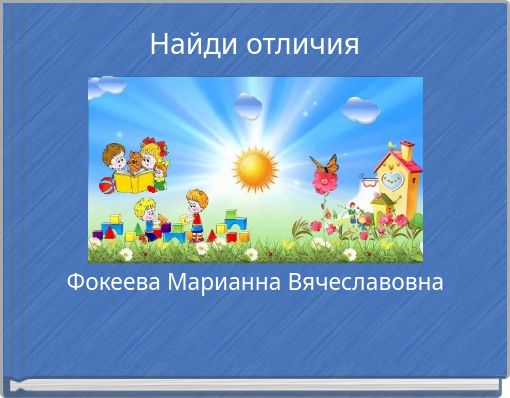 Найди отличия

Фокеева Марианна Вячеславовна